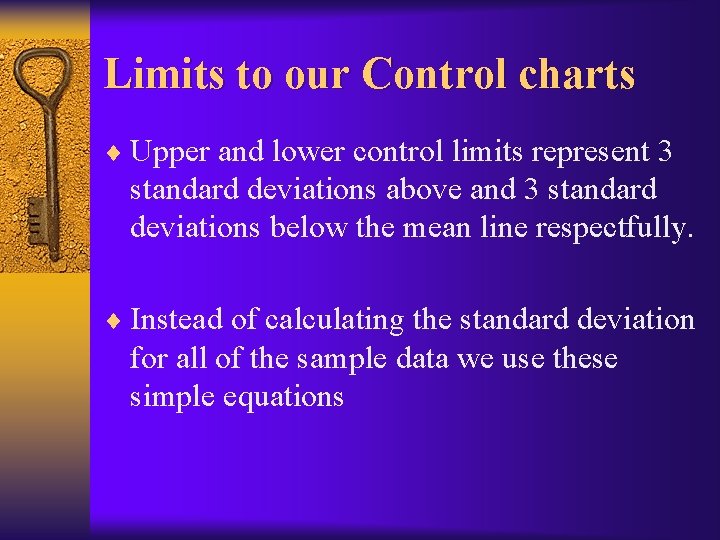 Limits to our Control charts

♦ Upper and lower control limits represent 3 standard deviations above and 3 standard deviations below the mean line respectfully.

♦ Instead of calculating the standard deviation for all of the sample data we use these simple equations